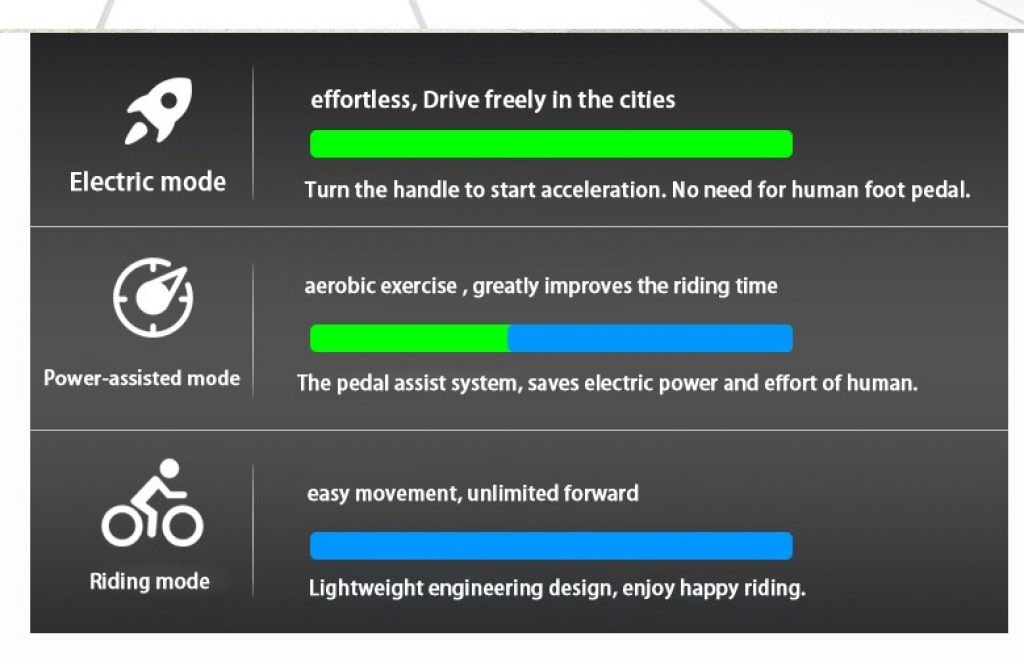 Electric mode

effortless, Drive freely in the cities

Turn the handle to start acceleration. No need for human foot pedal.

Power-assisted mode

aerobic exercise , greatly improves the riding time

The pedal assist system, saves electric power and effort of human.

Riding mode

easy movement, unlimited forward

Lightweight engineering design, enjoy happy riding.